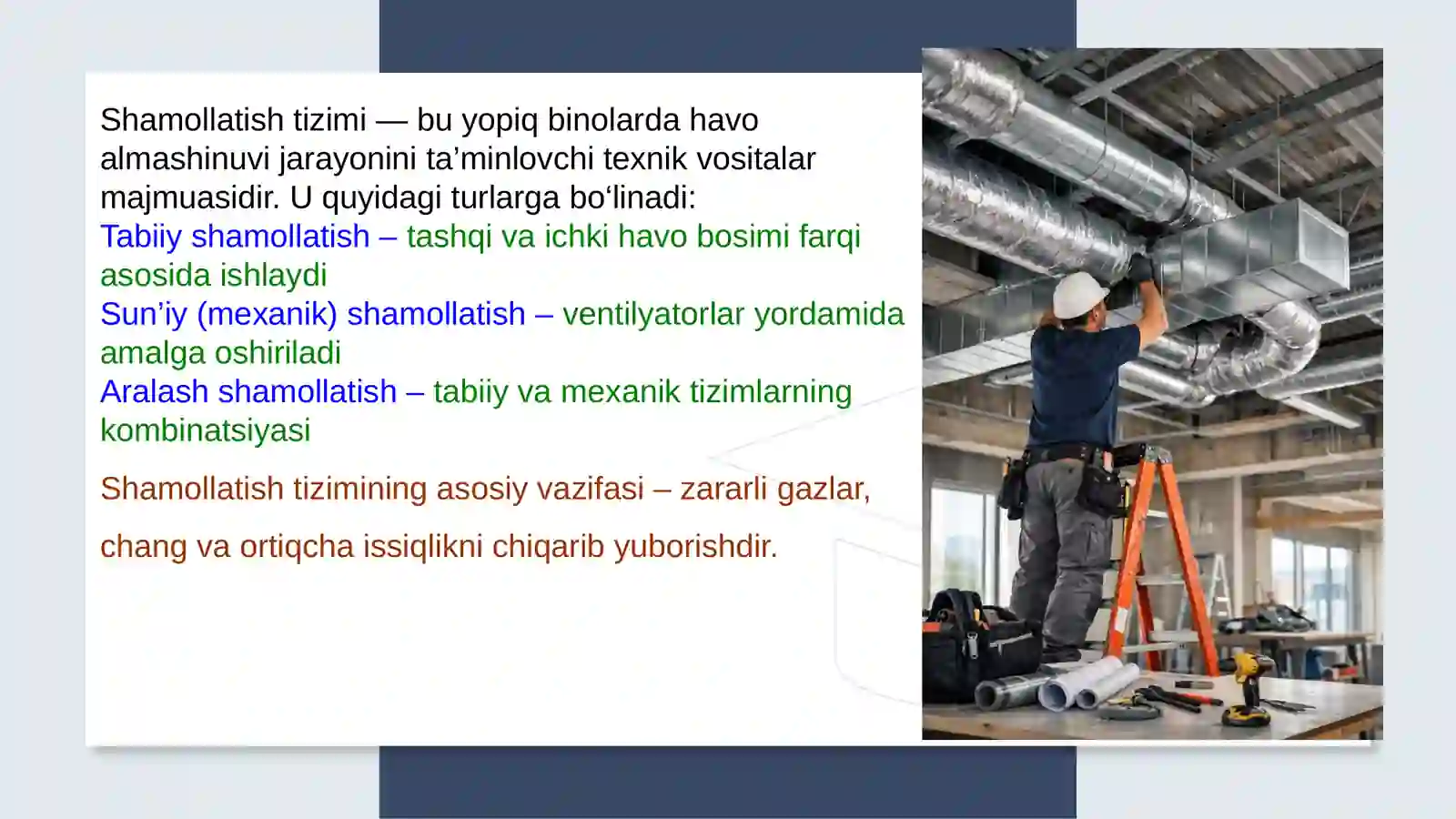 Shamollatish tizimi — bu yopiq binolarda havo almashinuvi jarayonini ta’minlovchi texnik vositalar majmuasidir. U quyidagi turlarga bo‘linadi:
Tabiiy shamollatish – tashqi va ichki havo bosimi farqi asosida ishlaydi
Sun’iy (mexanik) shamollatish – ventilyatorlar yordamida amalga oshiriladi
Aralash shamollatish – tabiiy va mexanik tizimlarning kombinatsiyasi

Shamollatish tizimining asosiy vazifasi – zararli gazlar, chang va ortiqcha issiqlikni chiqarib yuborishdir.